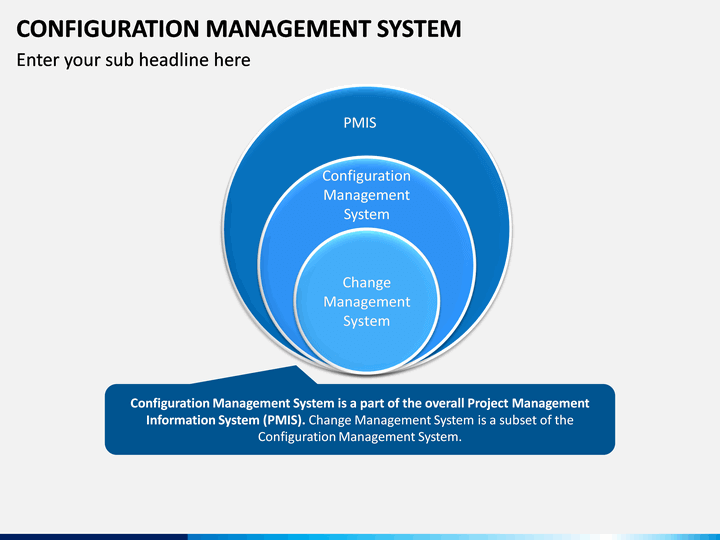 CONFIGURATION MANAGEMENT SYSTEM

Enter your sub headline here

PMIS

Configuration Management System

Change Management System

Configuration Management System is a part of the overall Project Management Information System (PMIS). Change Management System is a subset of the Configuration Management System.